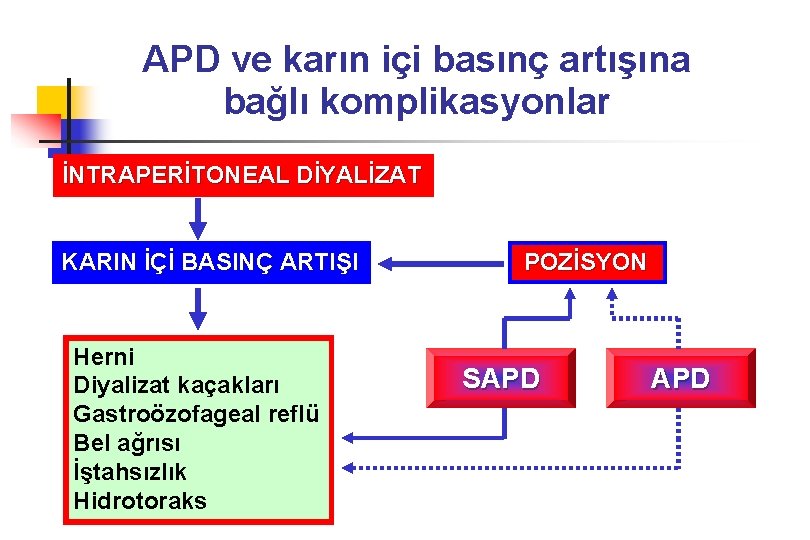 APD ve karın içi basınç artışına bağlı komplikasyonlar

İNTRAPERİTONEAL DİYALİZAT

KARIN İÇİ BASINÇ ARTIŞI

POZİSYON

Herni
Diyalizat kaçakları
Gastroözofageal reflü
Bel ağrısı
İştahsızlık
Hidrotoraks

SAPD

APD